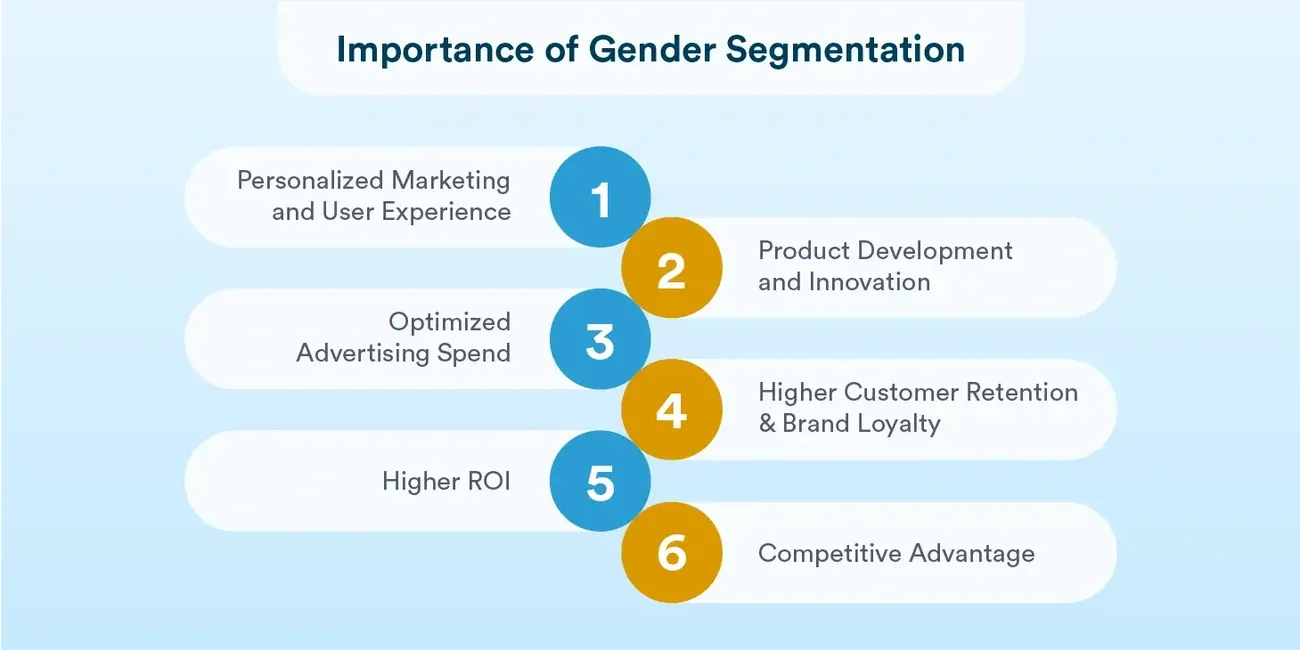 Importance of Gender Segmentation

Personalized Marketing and User Experience
1

2
Product Development and Innovation

Optimized Advertising Spend
3

4
Higher Customer Retention & Brand Loyalty

Higher ROI
5

6
Competitive Advantage